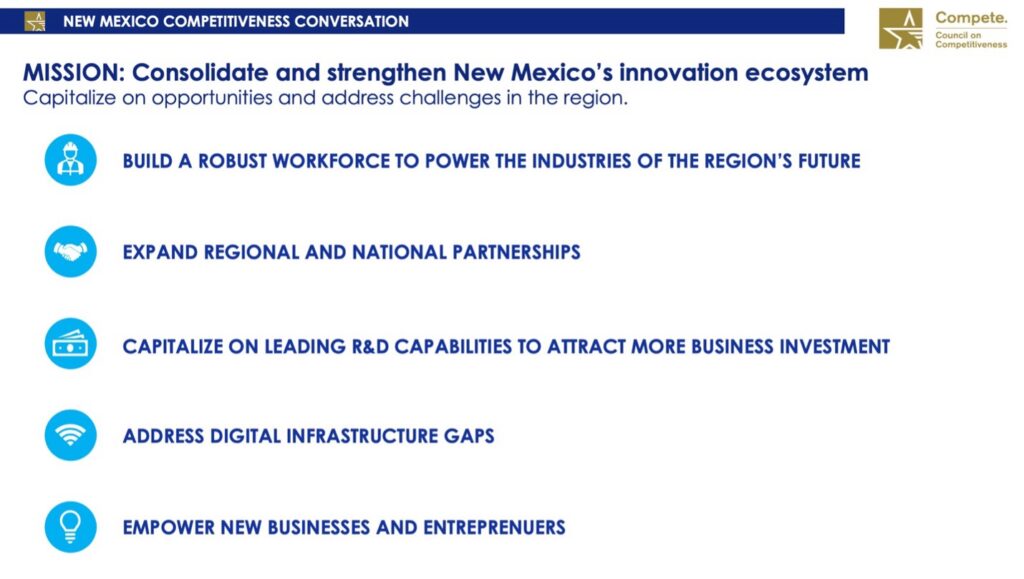 NEW MEXICO COMPETITIVENESS CONVERSATION

Compete.
Council on Competitiveness

MISSION: Consolidate and strengthen New Mexico's innovation ecosystem
Capitalize on opportunities and address challenges in the region.

BUILD A ROBUST WORKFORCE TO POWER THE INDUSTRIES OF THE REGION'S FUTURE

EXPAND REGIONAL AND NATIONAL PARTNERSHIPS

CAPITALIZE ON LEADING R&D CAPABILITIES TO ATTRACT MORE BUSINESS INVESTMENT

ADDRESS DIGITAL INFRASTRUCTURE GAPS

EMPOWER NEW BUSINESSES AND ENTREPRENUERS